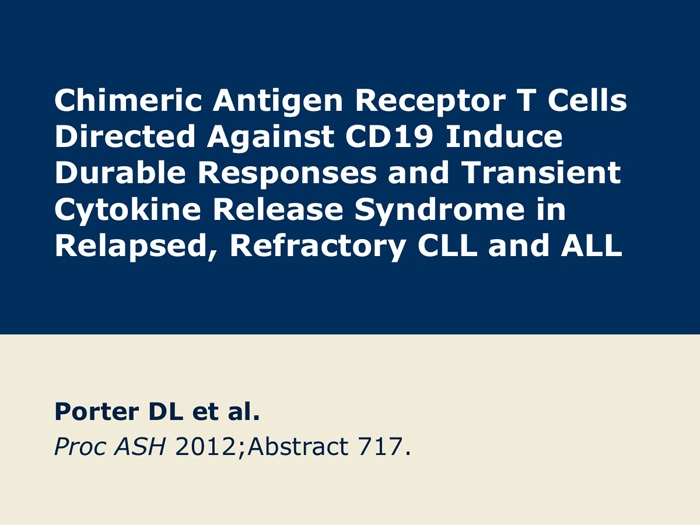 Chimeric Antigen Receptor T Cells Directed Against CD19 Induce Durable Responses and Transient Cytokine Release Syndrome in Relapsed, Refractory CLL and ALL

Porter DL et al.
Proc ASH 2012;Abstract 717.